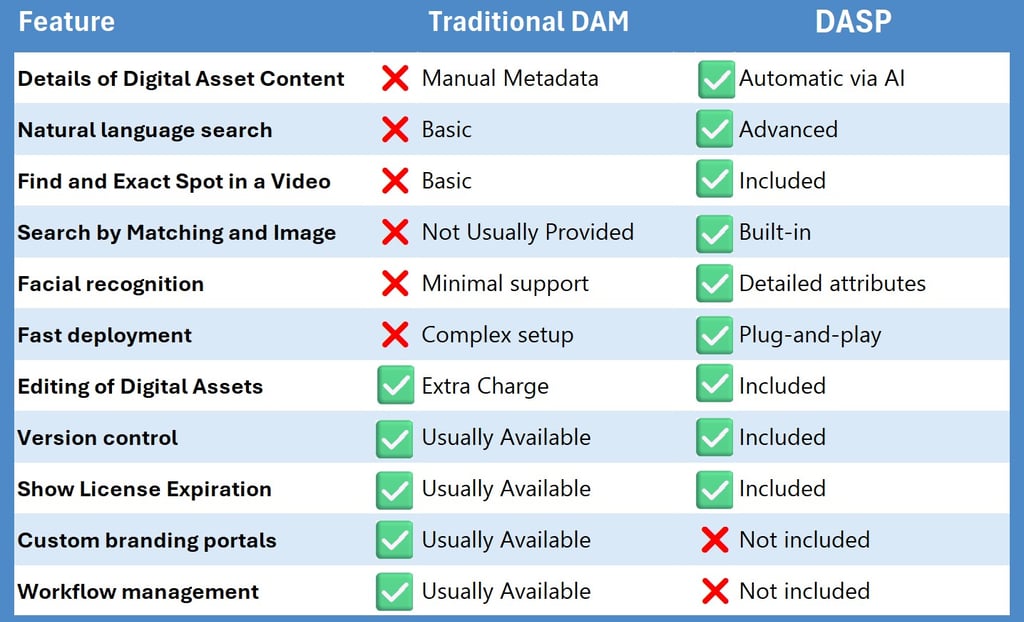 | Feature | Traditional DAM | DASP |
|---|---|---|
| Details of Digital Asset Content | ❌ Manual Metadata | ✅ Automatic via AI |
| Natural language search | ❌ Basic | ✅ Advanced |
| Find and Exact Spot in a Video | ❌ Basic | ✅ Included |
| Search by Matching and Image | ❌ Not Usually Provided | ✅ Built-in |
| Facial recognition | ❌ Minimal support | ✅ Detailed attributes |
| Fast deployment | ❌ Complex setup | ✅ Plug-and-play |
| Editing of Digital Assets | ✅ Extra Charge | ✅ Included |
| Version control | ✅ Usually Available | ✅ Included |
| Show License Expiration | ✅ Usually Available | ✅ Included |
| Custom branding portals | ✅ Usually Available | ❌ Not included |
| Workflow management | ✅ Usually Available | ❌ Not included |